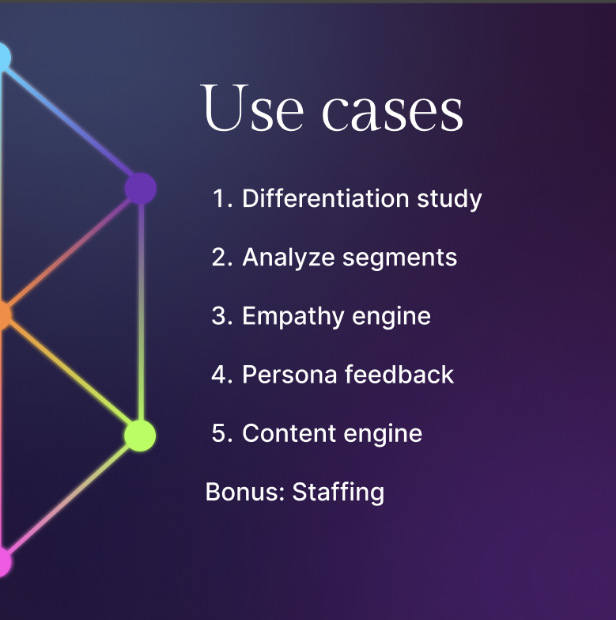 Use cases

1. Differentiation study

2. Analyze segments

3. Empathy engine

4. Persona feedback

5. Content engine

Bonus: Staffing